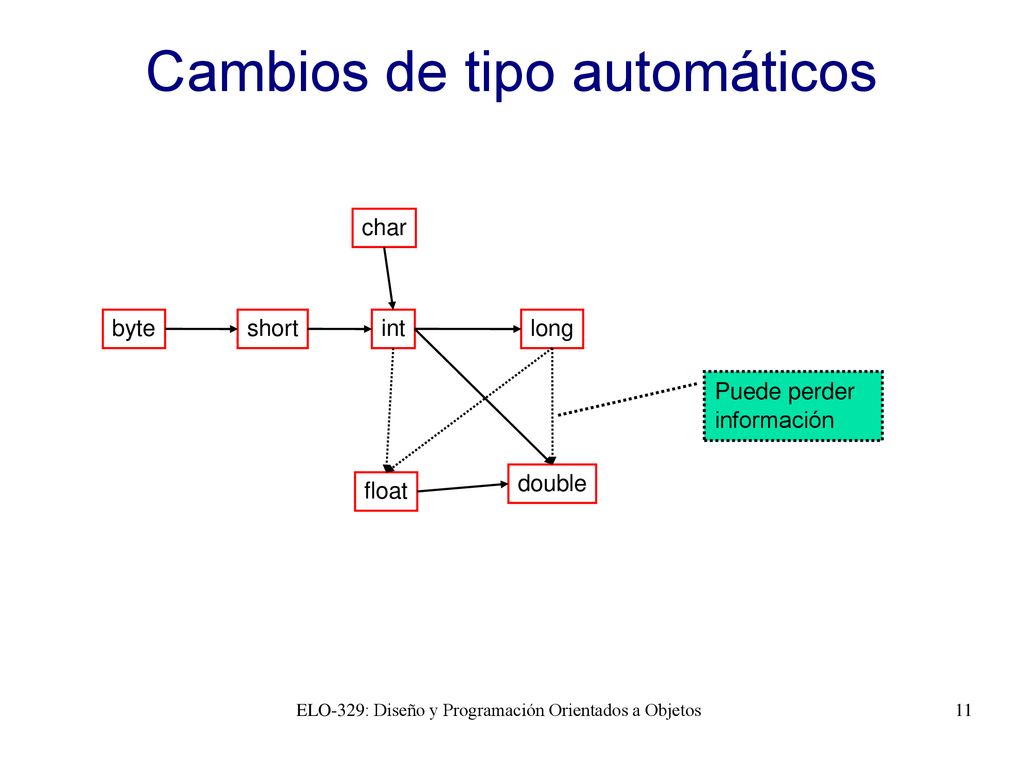 Cambios de tipo automáticos

char

byte

short

int

long

Puede perder información

float

double

ELO-329: Diseño y Programación Orientados a Objetos

11